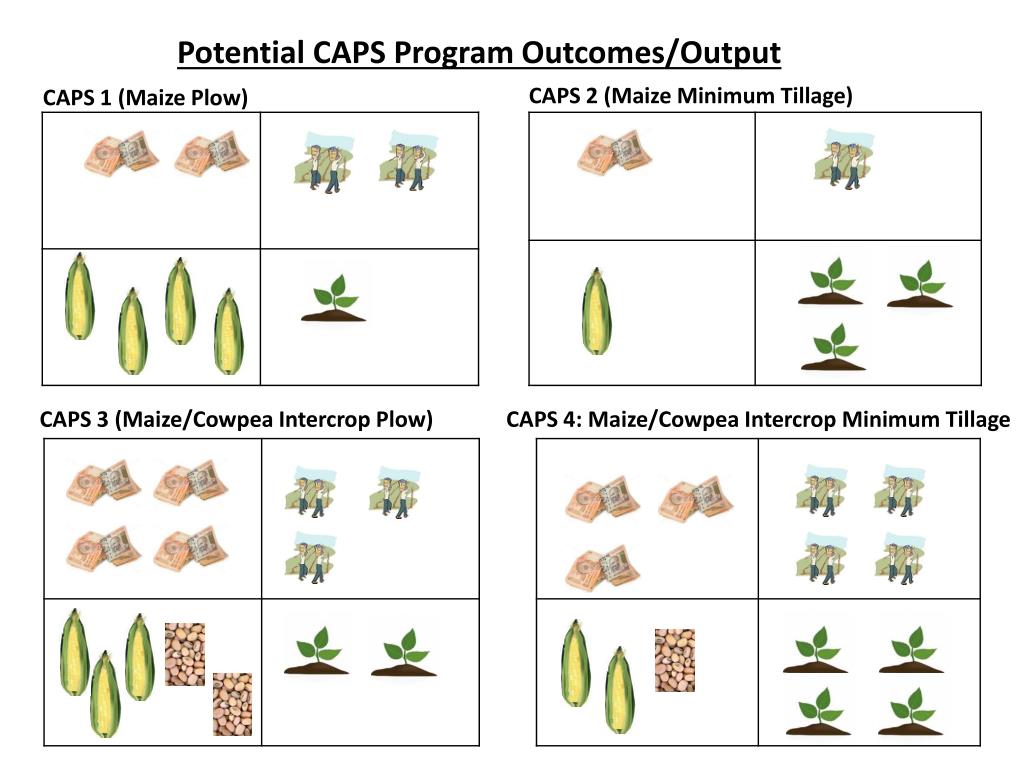 Potential CAPS Program Outcomes/Output

CAPS 1 (Maize Plow)

CAPS 2 (Maize Minimum Tillage)

CAPS 3 (Maize/Cowpea Intercrop Plow)

CAPS 4: Maize/Cowpea Intercrop Minimum Tillage